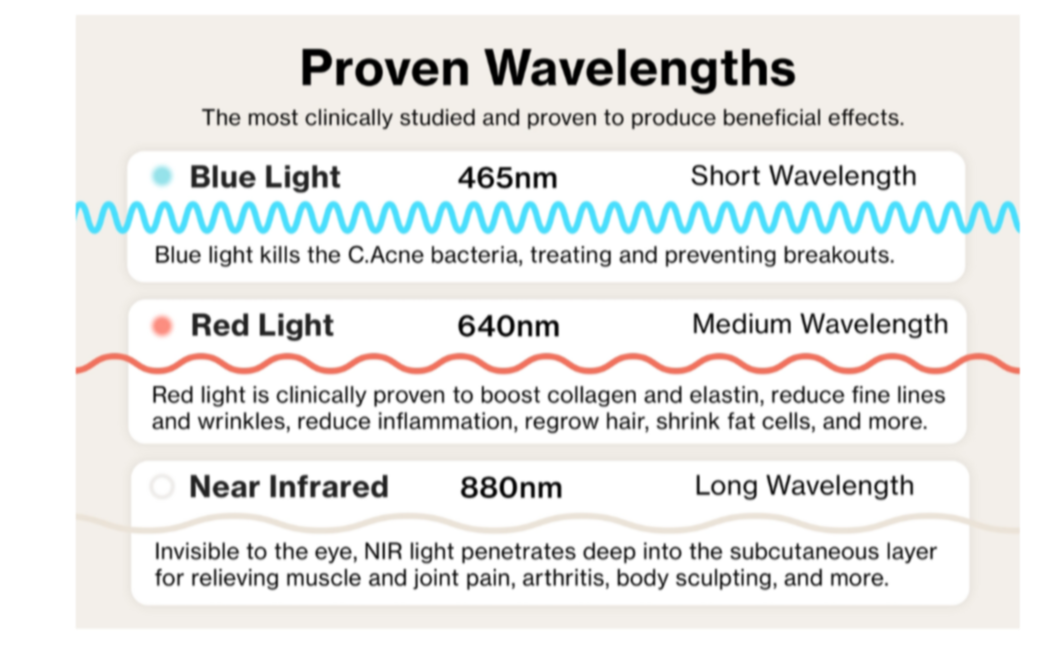 Proven Wavelengths

The most clinically studied and proven to produce beneficial effects.

Blue Light 465nm Short Wavelength

Blue light kills the C.Acne bacteria, treating and preventing breakouts.

Red Light 640nm Medium Wavelength

Red light is clinically proven to boost collagen and elastin, reduce fine lines and wrinkles, reduce inflammation, regrow hair, shrink fat cells, and more.

Near Infrared 880nm Long Wavelength

Invisible to the eye, NIR light penetrates deep into the subcutaneous layer for relieving muscle and joint pain, arthritis, body sculpting, and more.